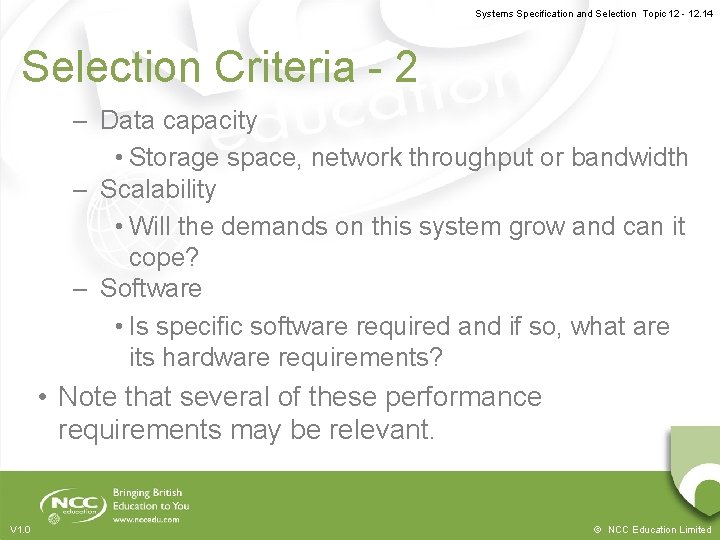 Systems Specification and Selection Topic 12 - 12.14

Selection Criteria - 2

– Data capacity
• Storage space, network throughput or bandwidth
– Scalability
• Will the demands on this system grow and can it cope?
– Software
• Is specific software required and if so, what are its hardware requirements?

• Note that several of these performance requirements may be relevant.

NCC education
Bringing British Education to You
www.nccedu.com

V1.0

© NCC Education Limited